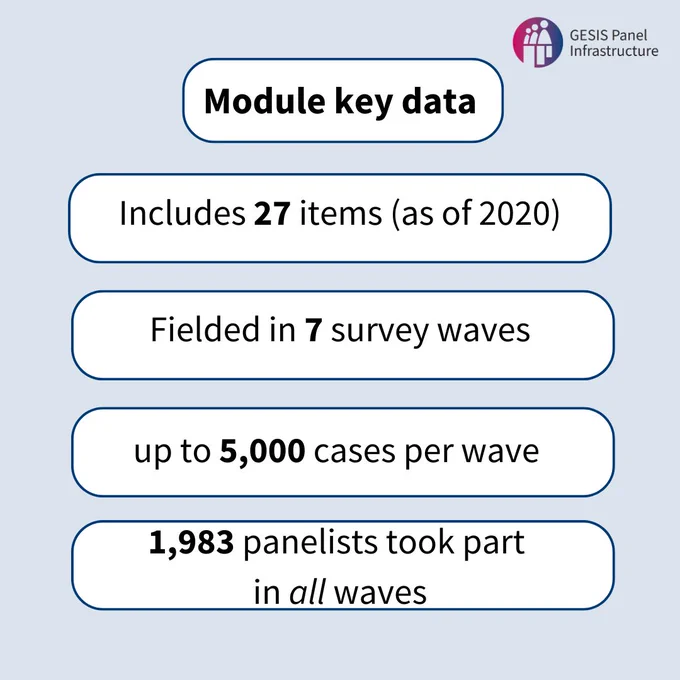 GESIS Panel Infrastructure

Module key data

Includes 27 items (as of 2020)

Fielded in 7 survey waves

up to 5,000 cases per wave

1,983 panelists took part in all waves